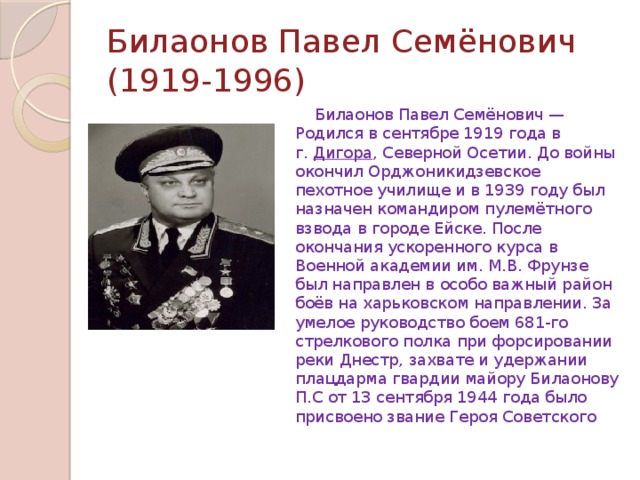 Билаонов Павел Семёнович (1919-1996)

Билаонов Павел Семёнович — Родился в сентябре 1919 года в г. Дигора, Северной Осетии. До войны окончил Орджоникидзевское пехотное училище и в 1939 году был назначен командиром пулемётного взвода в городе Ейске. После окончания ускоренного курса в Военной академии им. М.В. Фрунзе был направлен в особо важный район боёв на харьковском направлении. За умелое руководство боем 681-го стрелкового полка при форсировании реки Днестр, захвате и удержании плацдарма гвардии майору Билаонову П.С от 13 сентября 1944 года было присвоено звание Героя Советского